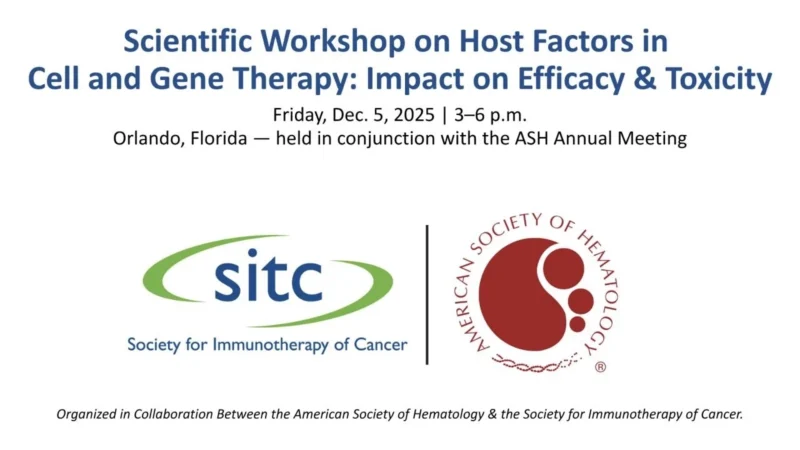 Scientific Workshop on Host Factors in Cell and Gene Therapy: Impact on Efficacy & Toxicity

Friday, Dec. 5, 2025 | 3–6 p.m.
Orlando, Florida — held in conjunction with the ASH Annual Meeting

sitc
Society for Immunotherapy of Cancer

AMERICAN SOCIETY OF HEMATOLOGY ®

Organized in Collaboration Between the American Society of Hematology & the Society for Immunotherapy of Cancer.